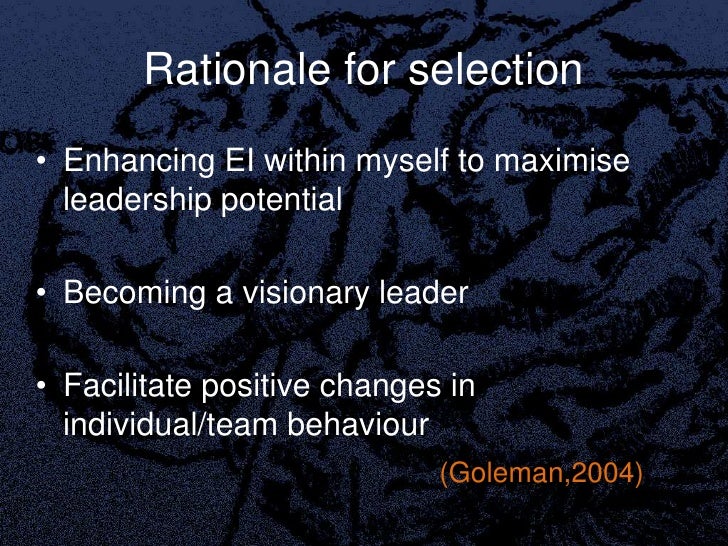 Rationale for selection

• Enhancing EI within myself to maximise leadership potential

• Becoming a visionary leader

• Facilitate positive changes in individual/team behaviour

(Goleman,2004)